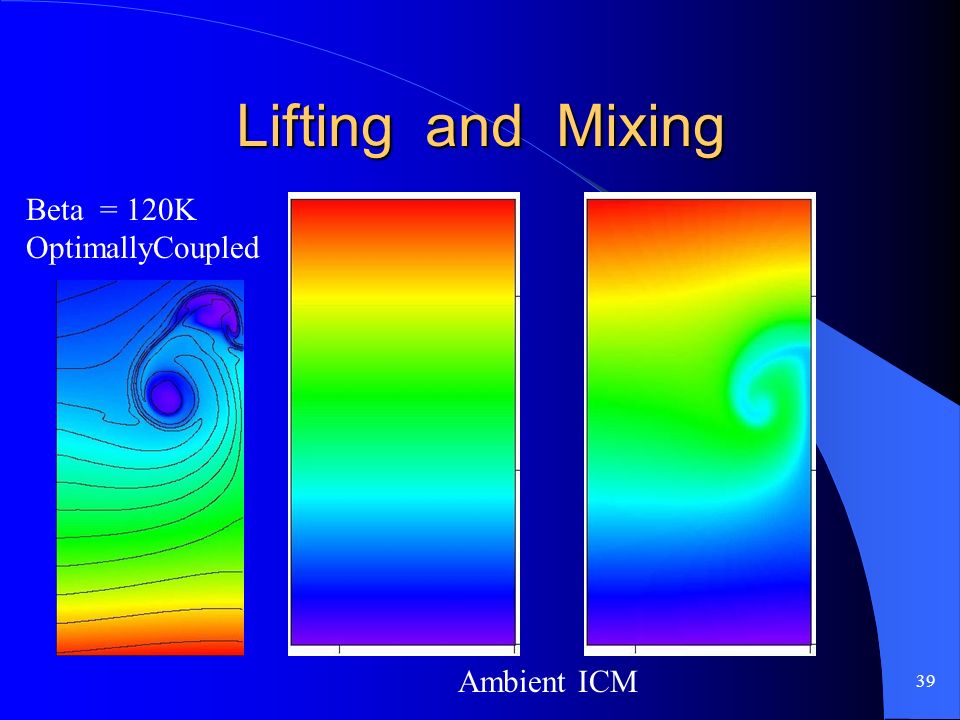 Lifting and Mixing

Beta = 120K
OptimallyCoupled

Ambient ICM

39